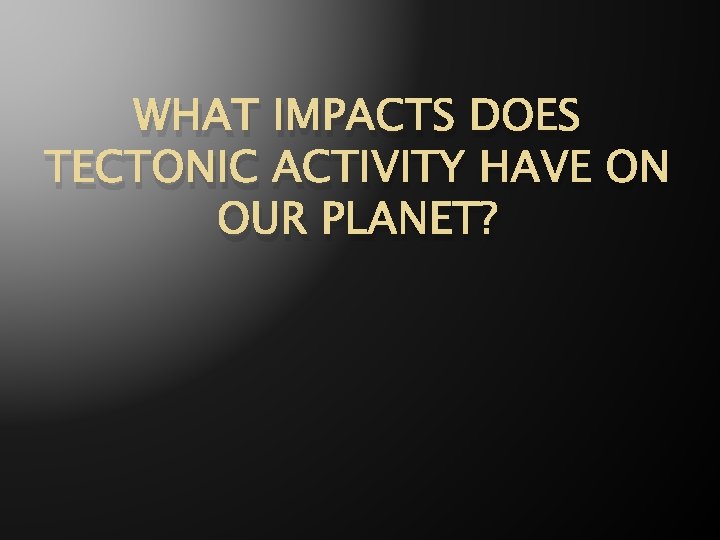 WHAT IMPACTS DOES TECTONIC ACTIVITY HAVE ON OUR PLANET?